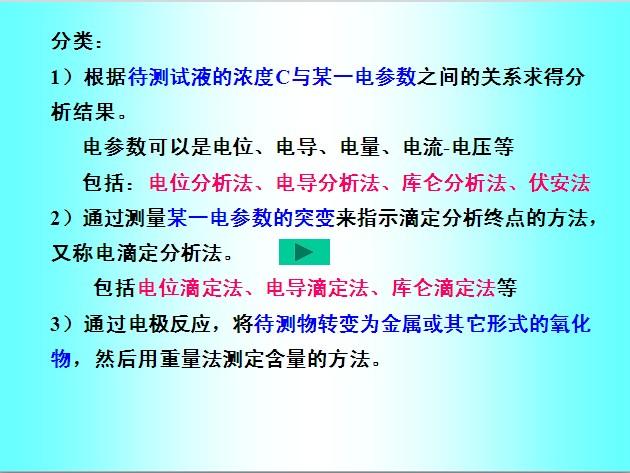 分类：

1）根据待测试液的浓度C与某一电参数之间的关系求得分析结果。

电参数可以是电位、电导、电量、电流-电压等

包括：电位分析法、电导分析法、库仑分析法、伏安法

2）通过测量某一电参数的突变来指示滴定分析终点的方法，又称电滴定分析法。

包括电位滴定法、电导滴定法、库仑滴定法等

3）通过电极反应，将待测物转变为金属或其它形式的氧化物，然后用重量法测定含量的方法。